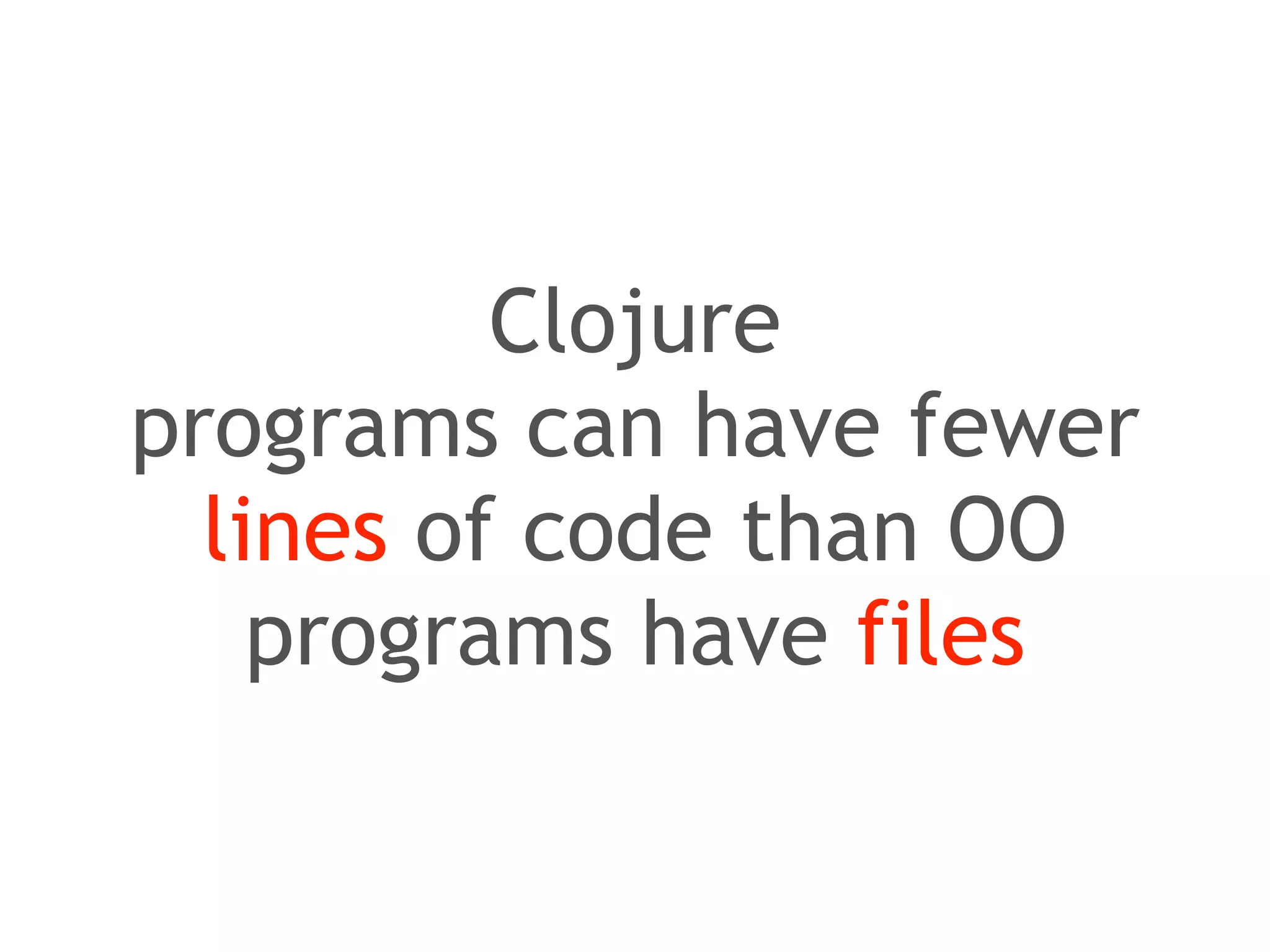 Clojure programs can have fewer lines of code than OO programs have files